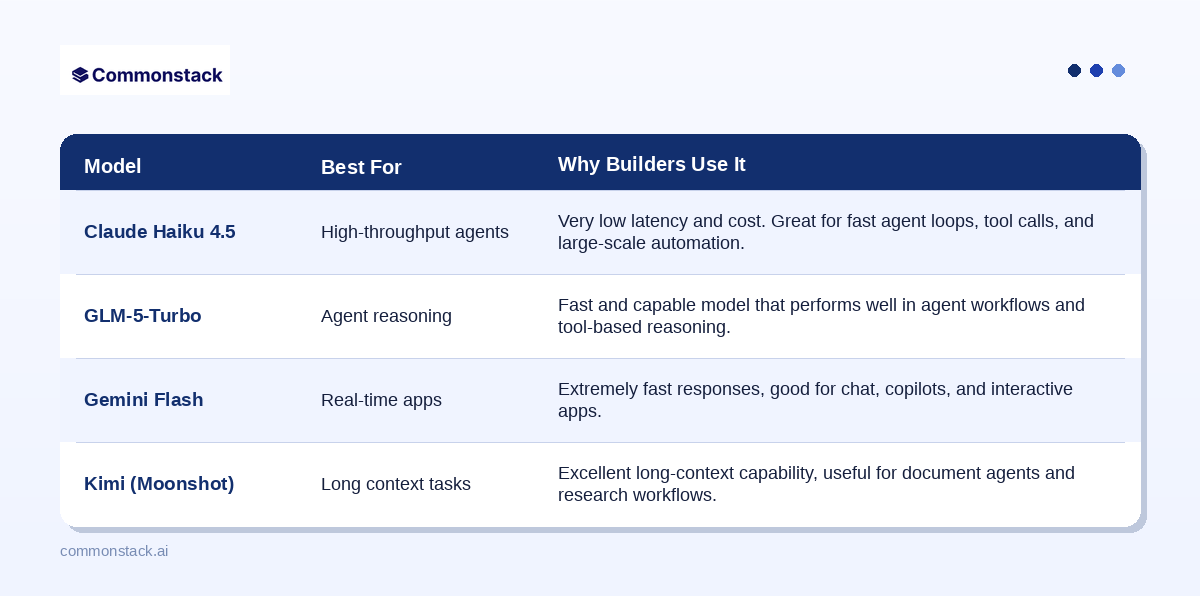 Commonstack

| Model | Best For | Why Builders Use It |
|---|---|---|
| Claude Haiku 4.5 | High-throughput agents | Very low latency and cost. Great for fast agent loops, tool calls, and large-scale automation. |
| GLM-5-Turbo | Agent reasoning | Fast and capable model that performs well in agent workflows and tool-based reasoning. |
| Gemini Flash | Real-time apps | Extremely fast responses, good for chat, copilots, and interactive apps. |
| Kimi (Moonshot) | Long context tasks | Excellent long-context capability, useful for document agents and research workflows. |

commonstack.ai